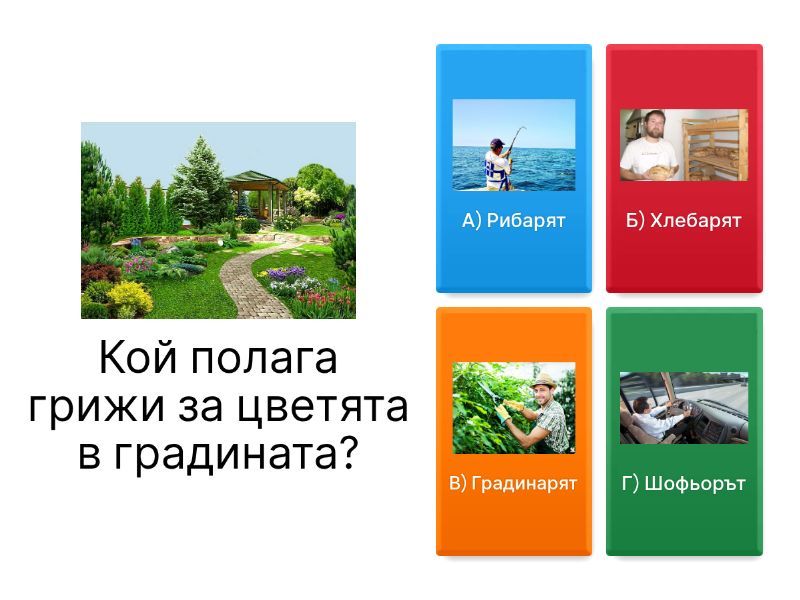 Кой полага грижи за цветята в градината?

А) Рибарят

Б) Хлебарят

В) Градинарят

Г) Шофьорът